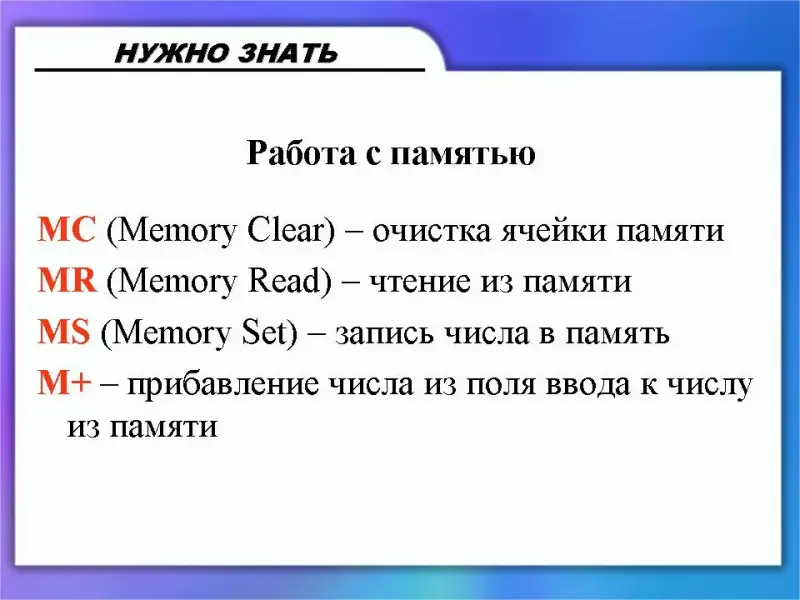 НУЖНО ЗНАТЬ

Работа с памятью

MC (Memory Clear) – очистка ячейки памяти

MR (Memory Read) – чтение из памяти

MS (Memory Set) – запись числа в память

M+ – прибавление числа из поля ввода к числу из памяти